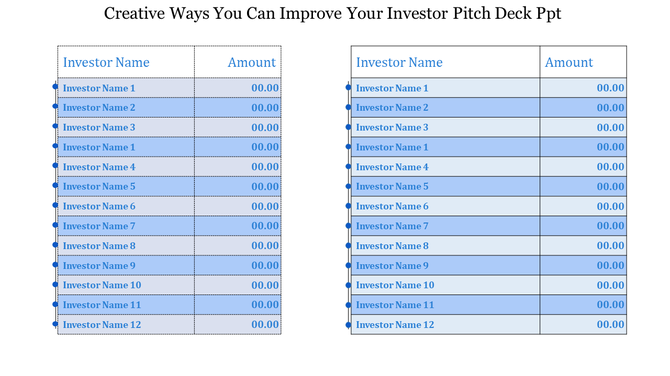 Creative Ways You Can Improve Your Investor Pitch Deck Ppt

| Investor Name | Amount |
|---|---|
| Investor Name 1 | 00.00 |
| Investor Name 2 | 00.00 |
| Investor Name 3 | 00.00 |
| Investor Name 1 | 00.00 |
| Investor Name 4 | 00.00 |
| Investor Name 5 | 00.00 |
| Investor Name 6 | 00.00 |
| Investor Name 7 | 00.00 |
| Investor Name 8 | 00.00 |
| Investor Name 9 | 00.00 |
| Investor Name 10 | 00.00 |
| Investor Name 11 | 00.00 |
| Investor Name 12 | 00.00 |

| Investor Name | Amount |
|---|---|
| Investor Name 1 | 00.00 |
| Investor Name 2 | 00.00 |
| Investor Name 3 | 00.00 |
| Investor Name 1 | 00.00 |
| Investor Name 4 | 00.00 |
| Investor Name 5 | 00.00 |
| Investor Name 6 | 00.00 |
| Investor Name 7 | 00.00 |
| Investor Name 8 | 00.00 |
| Investor Name 9 | 00.00 |
| Investor Name 10 | 00.00 |
| Investor Name 11 | 00.00 |
| Investor Name 12 | 00.00 |